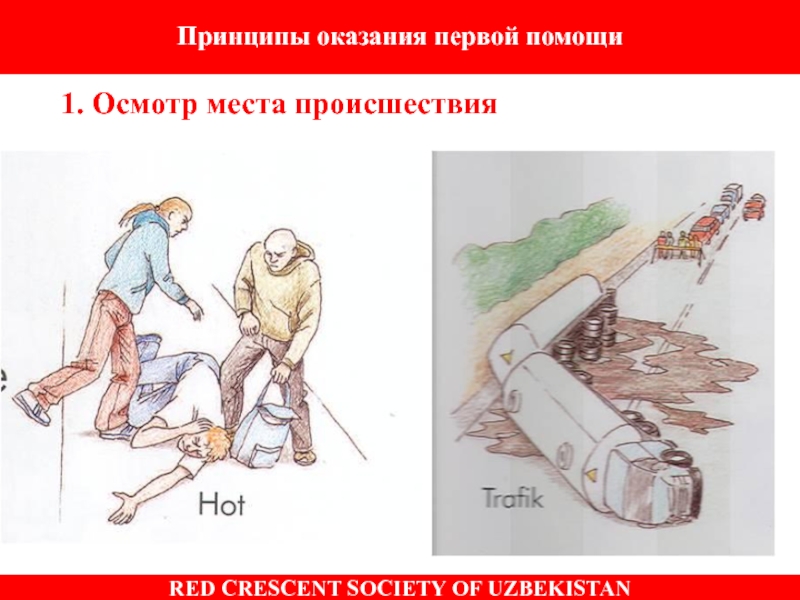 Принципы оказания первой помощи

1. Осмотр места происшествия

Hot

Trafik

RED CRESCENT SOCIETY OF UZBEKISTAN